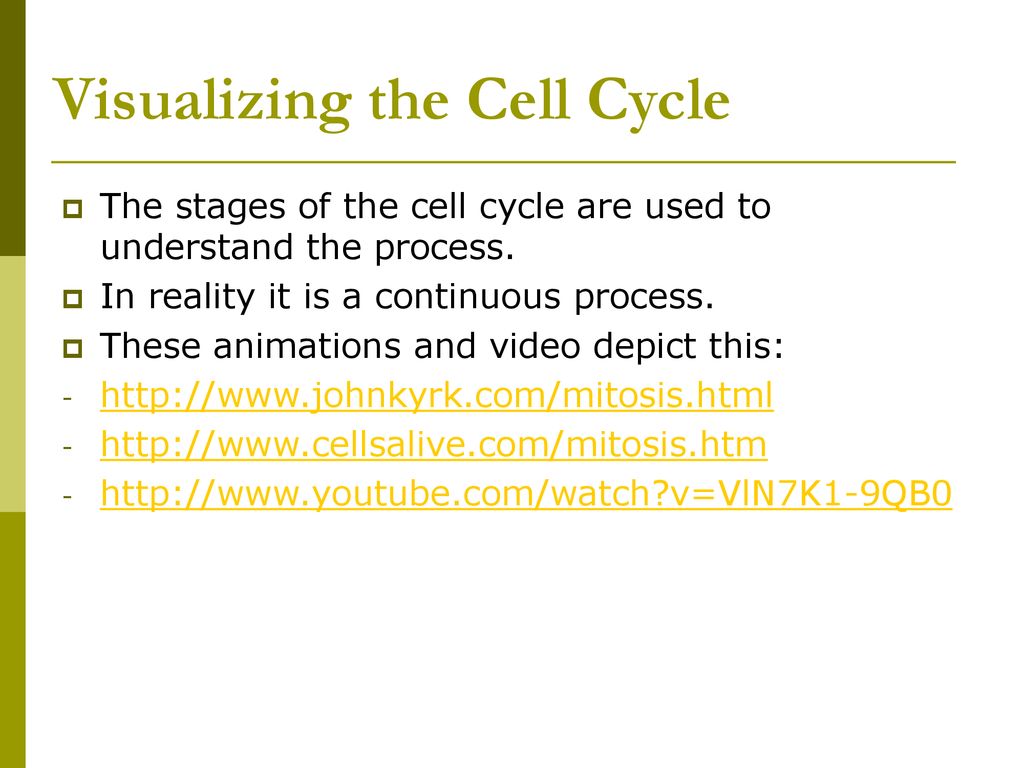 Visualizing the Cell Cycle

The stages of the cell cycle are used to understand the process.

In reality it is a continuous process.

These animations and video depict this:

- http://www.johnkyrk.com/mitosis.html
- http://www.cellsalive.com/mitosis.htm
- http://www.youtube.com/watch?v=VlN7K1-9QB0